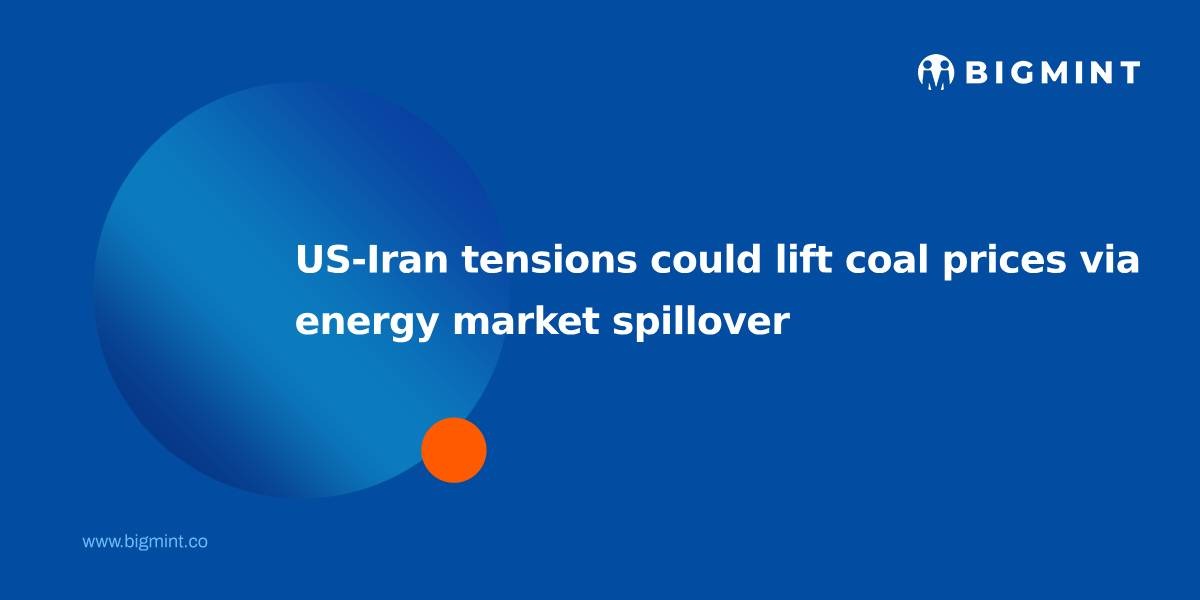 BIGMINT

US-Iran tensions could lift coal prices via energy market spillover

www.bigmint.co